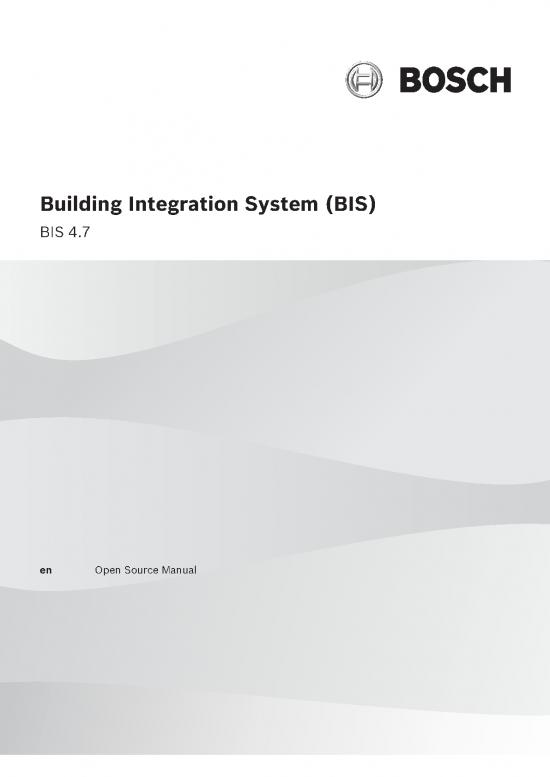 BOSCH

Building Integration System (BIS)

BIS 4.7

en Open Source Manual